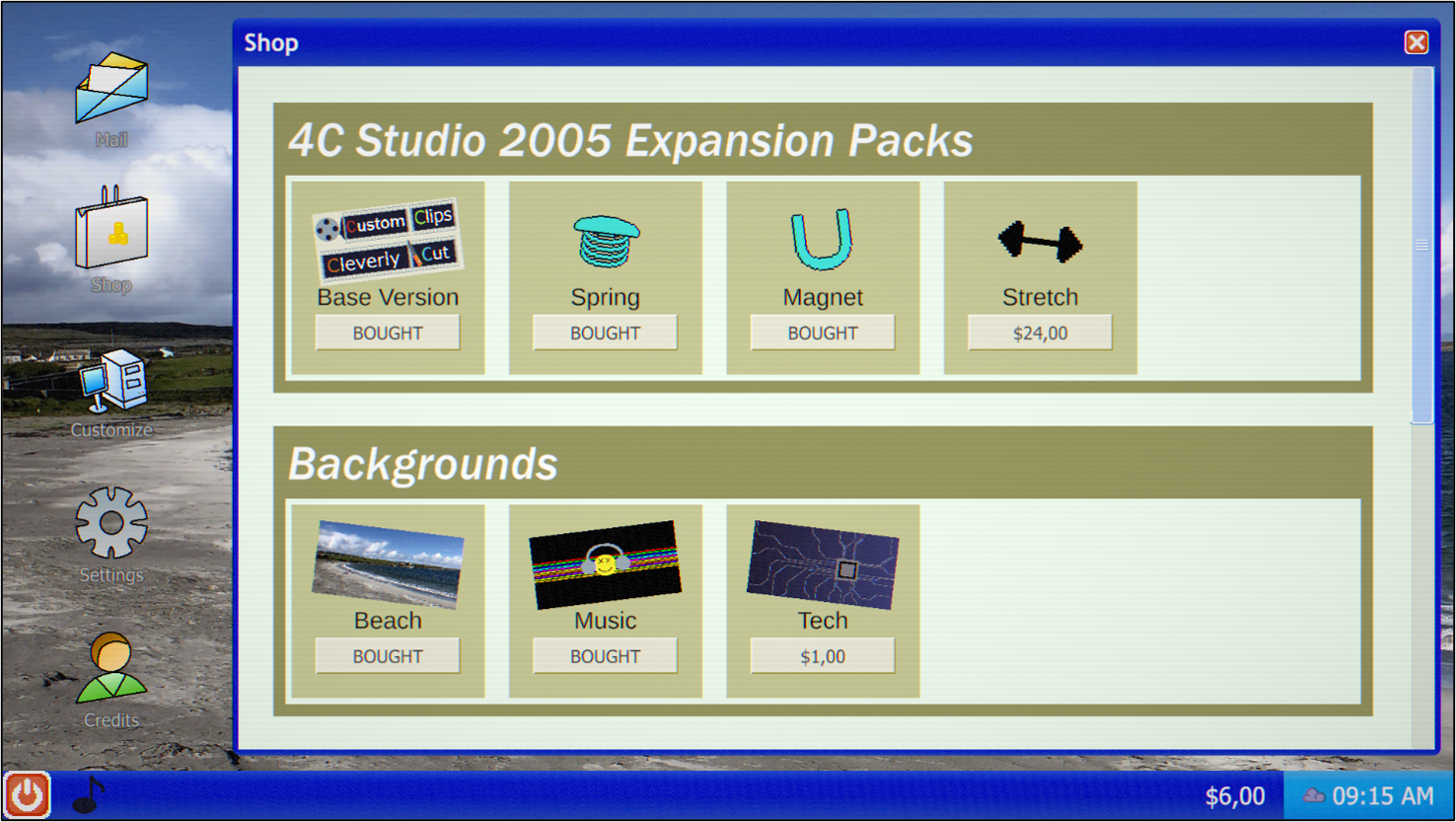 Mail

Shop

Customize

Settings

Credits

Shop

4C Studio 2005 Expansion Packs

Custom Clips
Cleverly Cut
Base Version
BOUGHT

Spring
BOUGHT

Magnet
BOUGHT

Stretch
$24,00

Backgrounds

Beach
BOUGHT

Music
BOUGHT

Tech
$1,00

$6,00

09:15 AM